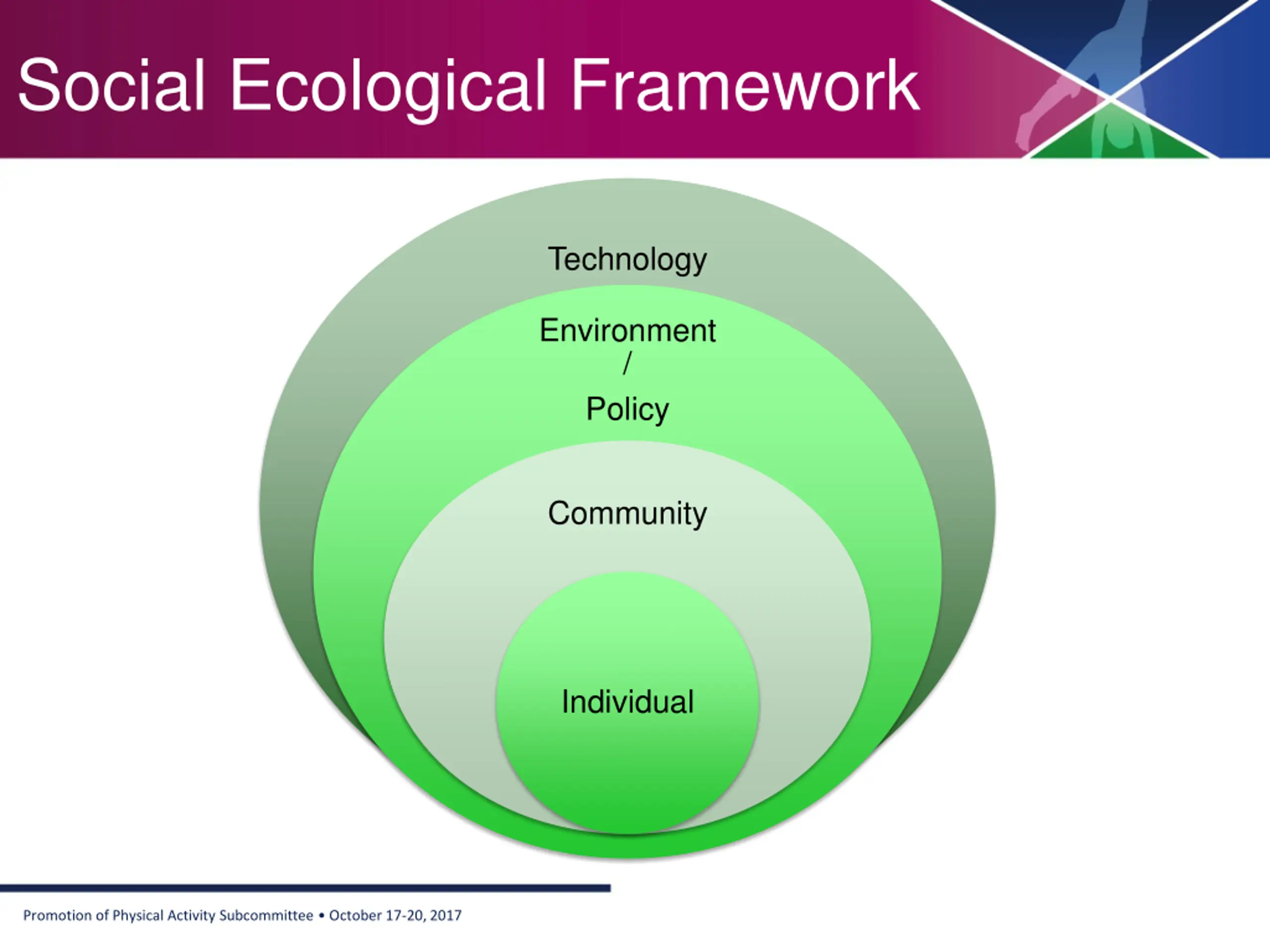 Social Ecological Framework

Technology

Environment
/
Policy

Community

Individual

Promotion of Physical Activity Subcommittee • October 17-20, 2017